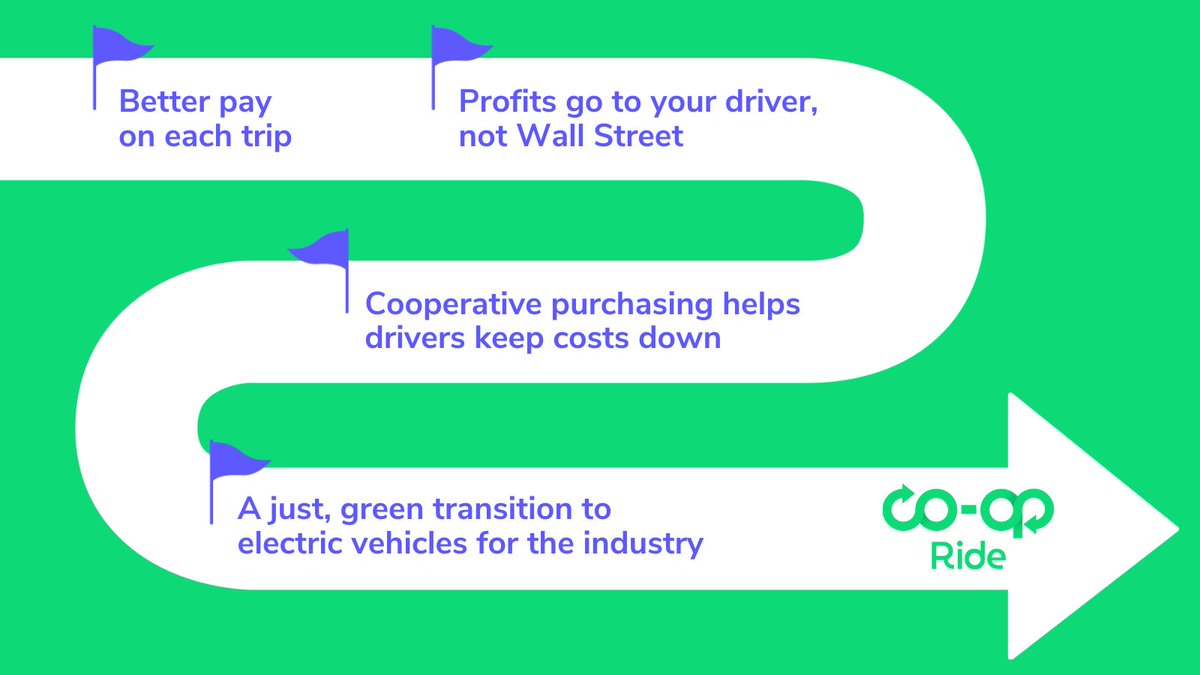 Better pay on each trip

Profits go to your driver, not Wall Street

Cooperative purchasing helps drivers keep costs down

A just, green transition to electric vehicles for the industry

CO-OP Ride